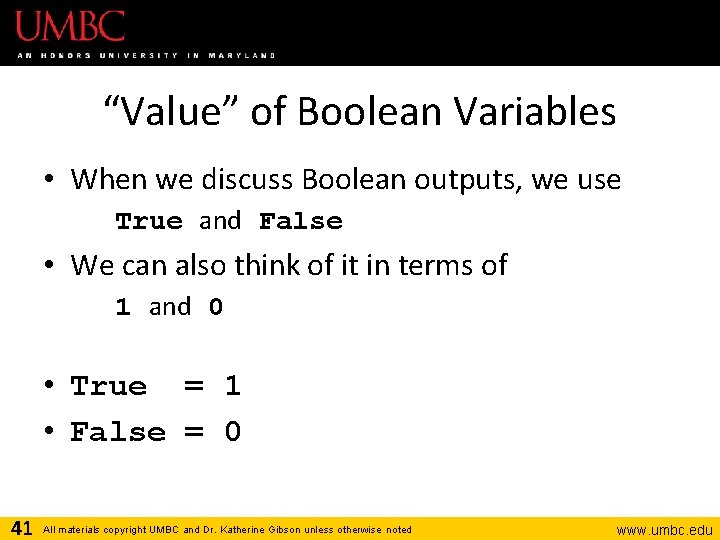 UMBC
AN HONORS UNIVERSITY IN MARYLAND

“Value” of Boolean Variables

• When we discuss Boolean outputs, we use
True and False
• We can also think of it in terms of
1 and 0

• True = 1
• False = 0

41 All materials copyright UMBC and Dr. Katherine Gibson unless otherwise noted www.umbc.edu